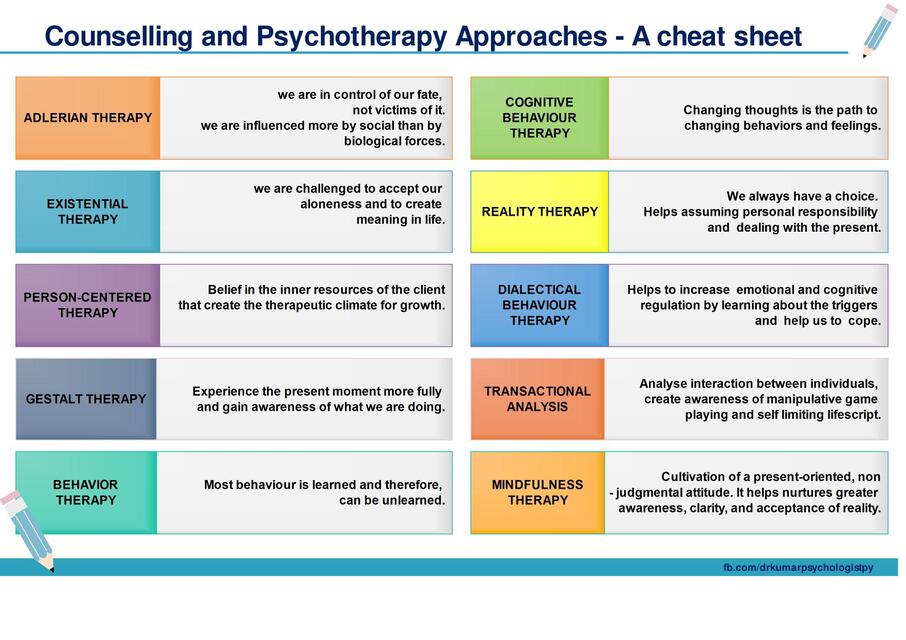 Counselling and Psychotherapy Approaches - A cheat sheet

ADLERIAN THERAPY

we are in control of our fate, not victims of it. we are influenced more by social than by biological forces.

EXISTENTIAL THERAPY

we are challenged to accept our aloneness and to create meaning in life.

PERSON-CENTERED THERAPY

Belief in the inner resources of the client that create the therapeutic climate for growth.

GESTALT THERAPY

Experience the present moment more fully and gain awareness of what we are doing.

BEHAVIOR THERAPY

Most behaviour is learned and therefore, can be unlearned.

COGNITIVE BEHAVIOUR THERAPY

Changing thoughts is the path to changing behaviors and feelings.

REALITY THERAPY

We always have a choice. Helps assuming personal responsibility and dealing with the present.

DIALECTICAL BEHAVIOUR THERAPY

Helps to increase emotional and cognitive regulation by learning about the triggers and help us to cope.

TRANSACTIONAL ANALYSIS

Analyse interaction between individuals, create awareness of manipulative game playing and self limiting lifescript.

MINDFULNESS THERAPY

Cultivation of a present-oriented, non - judgmental attitude. It helps nurtures greater awareness, clarity, and acceptance of reality.

fb.com/drkumarpsychologistpy